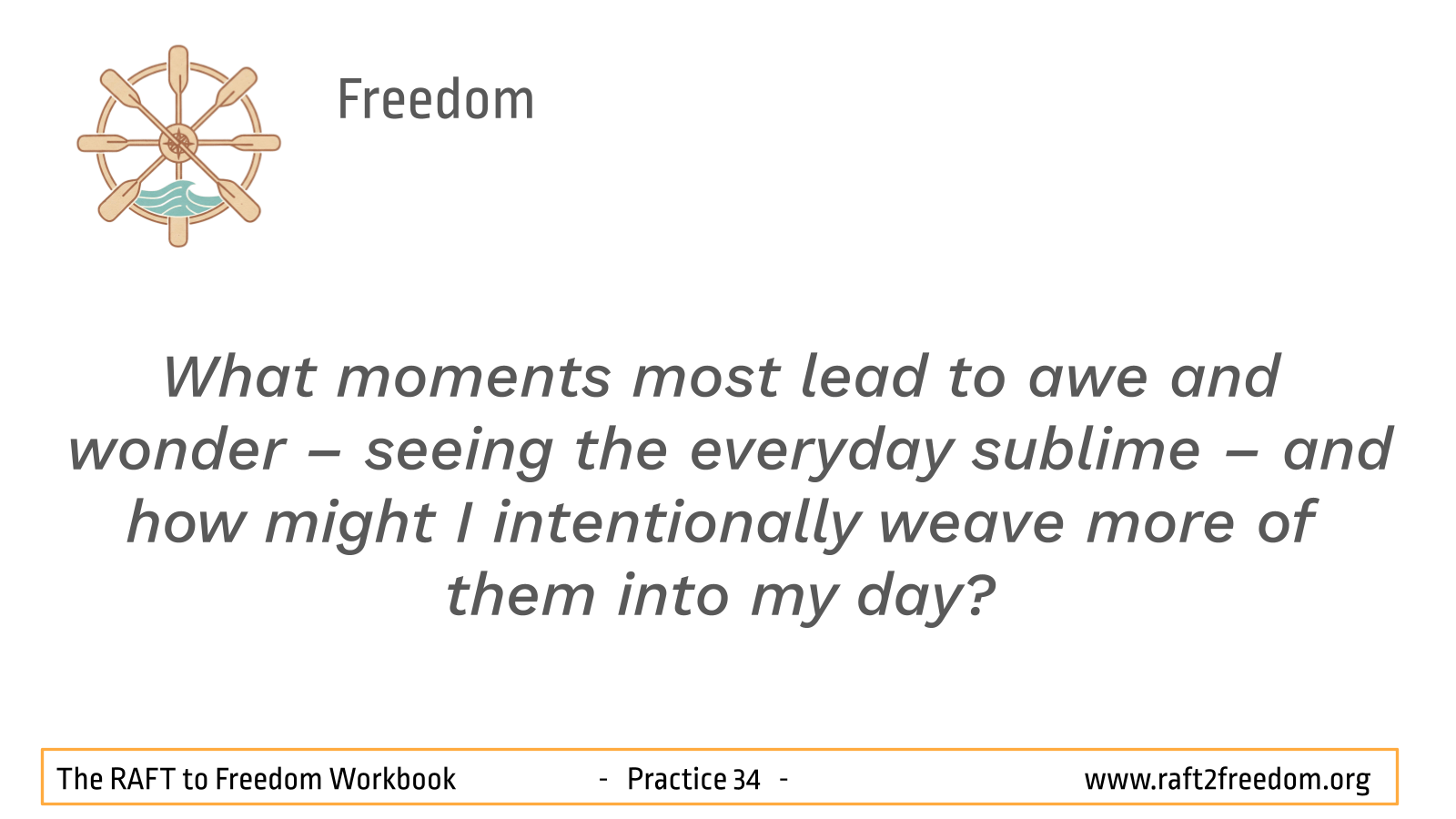 Freedom

What moments most lead to awe and wonder – seeing the everyday sublime – and how might I intentionally weave more of them into my day?

The RAFT to Freedom Workbook - Practice 34 - www.raft2freedom.org